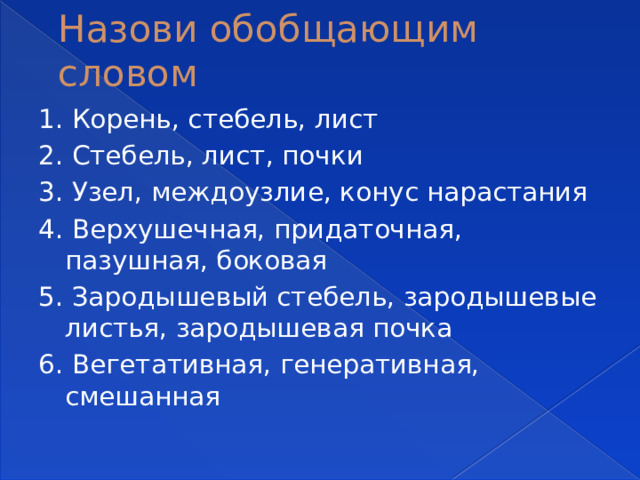 Назови обобщающим словом

1. Корень, стебель, лист
2. Стебель, лист, почки
3. Узел, междоузлие, конус нарастания
4. Верхушечная, придаточная, пазушная, боковая
5. Зародышевый стебель, зародышевые листья, зародышевая почка
6. Вегетативная, генеративная, смешанная